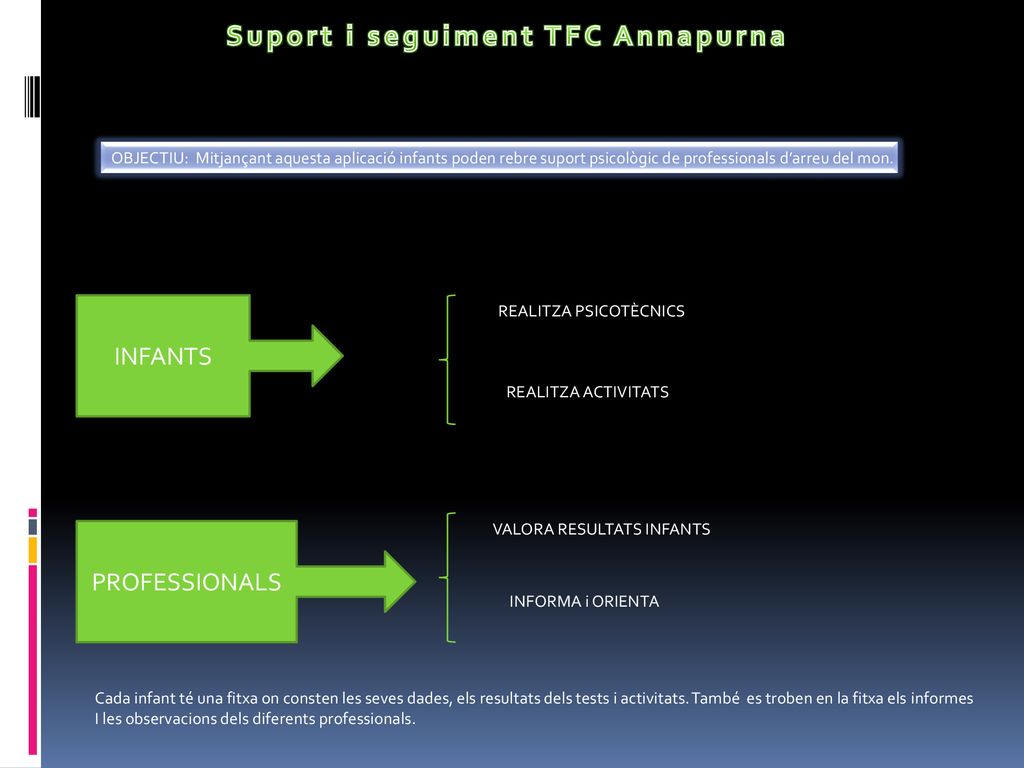 Suport i seguiment TFC Annapurna

OBJECTIU: Mitjançant aquesta aplicació infants poden rebre suport psicològic de professionals d'arreu del mon.

INFANTS

REALITZA PSICOTÈCNICS

REALITZA ACTIVITATS

PROFESSIONALS

VALORA RESULTATS INFANTS

INFORMA i ORIENTA

Cada infant té una fitxa on consten les seves dades, els resultats dels tests i activitats. També es troben en la fitxa els informes I les observacions dels diferents professionals.